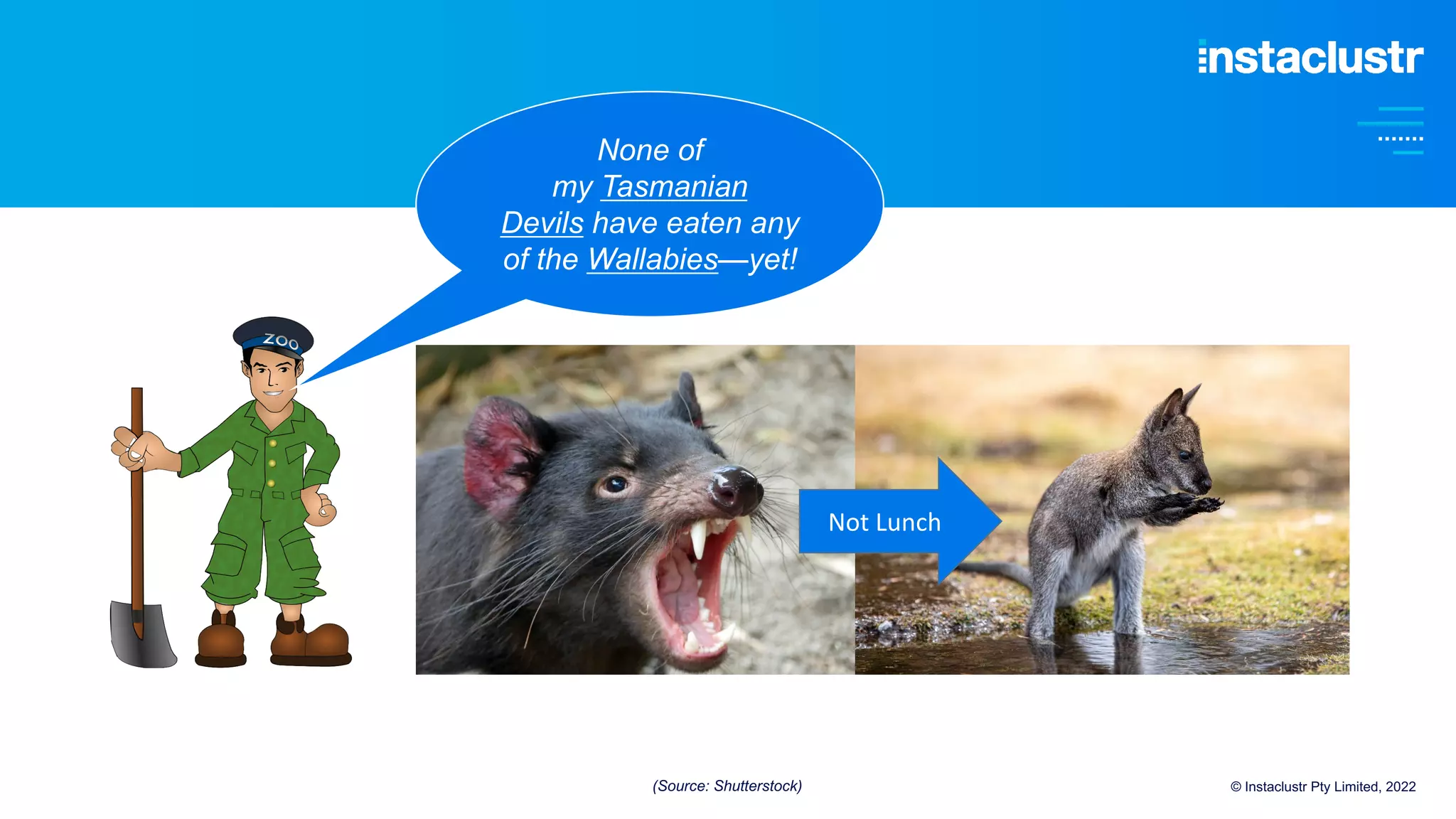 instaclustr

None of my Tasmanian Devils have eaten any of the Wallabies—yet!

ZOO

Not Lunch

(Source: Shutterstock)

© Instaclustr Pty Limited, 2022